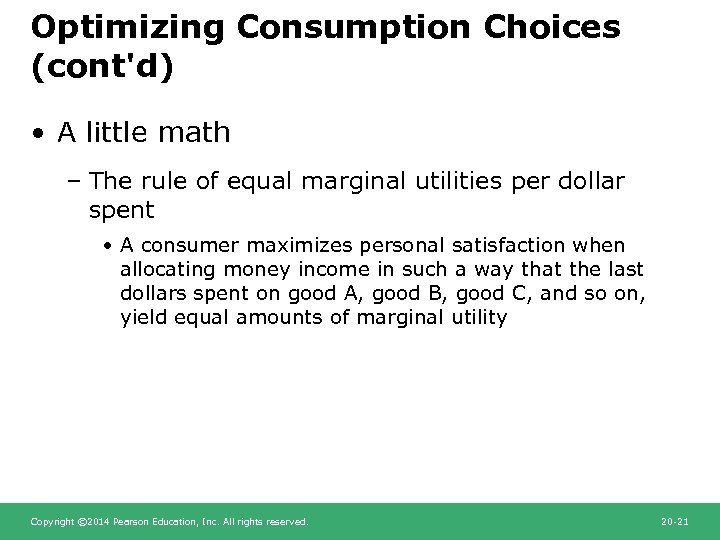 Optimizing Consumption Choices (cont'd)

• A little math

– The rule of equal marginal utilities per dollar spent

• A consumer maximizes personal satisfaction when allocating money income in such a way that the last dollars spent on good A, good B, good C, and so on, yield equal amounts of marginal utility

Copyright ©2014 Pearson Education, Inc. All rights reserved.

20-21